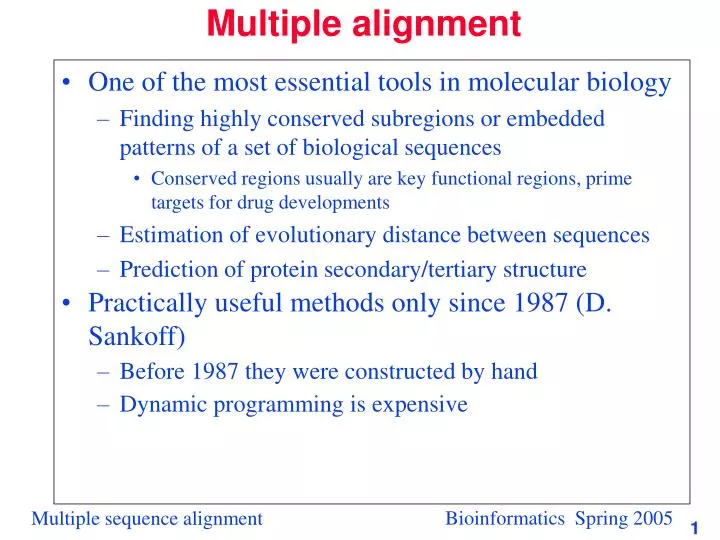 Multiple alignment

• One of the most essential tools in molecular biology
– Finding highly conserved subregions or embedded patterns of a set of biological sequences
• Conserved regions usually are key functional regions, prime targets for drug developments
– Estimation of evolutionary distance between sequences
– Prediction of protein secondary/tertiary structure
• Practically useful methods only since 1987 (D. Sankoff)
– Before 1987 they were constructed by hand
– Dynamic programming is expensive

Multiple sequence alignment

Bioinformatics Spring 2005

1